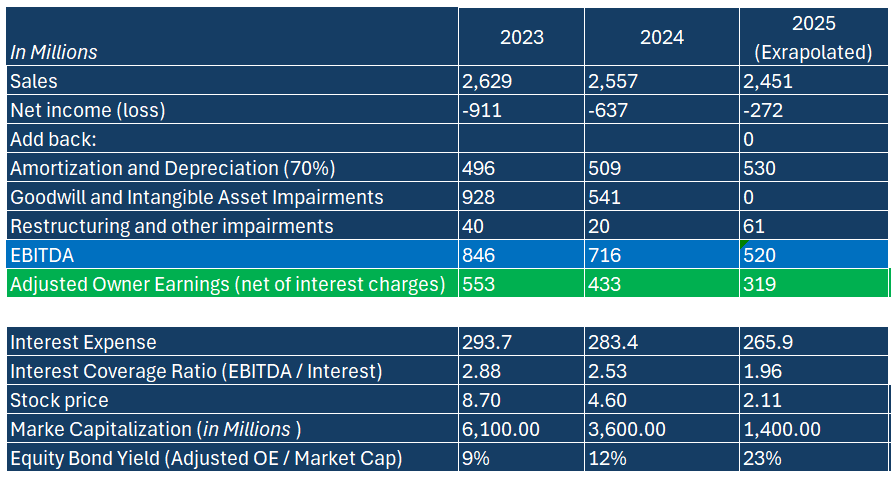 | In Millions | 2023 | 2024 | 2025 (Exrapolated) |
|---|---|---|---|
| Sales | 2,629 | 2,557 | 2,451 |
| Net income (loss) | -911 | -637 | -272 |
| Add back: | | | 0 |
| Amortization and Depreciation (70%) | 496 | 509 | 530 |
| Goodwill and Intangible Asset Impairments | 928 | 541 | 0 |
| Restructuring and other impairments | 40 | 20 | 61 |
| EBITDA | 846 | 716 | 520 |
| Adjusted Owner Earnings (net of interest charges) | 553 | 433 | 319 |

| | | | |
|---|---|---|---|
| Interest Expense | 293.7 | 283.4 | 265.9 |
| Interest Coverage Ratio (EBITDA / Interest) | 2.88 | 2.53 | 1.96 |
| Stock price | 8.70 | 4.60 | 2.11 |
| Marke Capitalization (in Millions ) | 6,100.00 | 3,600.00 | 1,400.00 |
| Equity Bond Yield (Adjusted OE / Market Cap) | 9% | 12% | 23% |